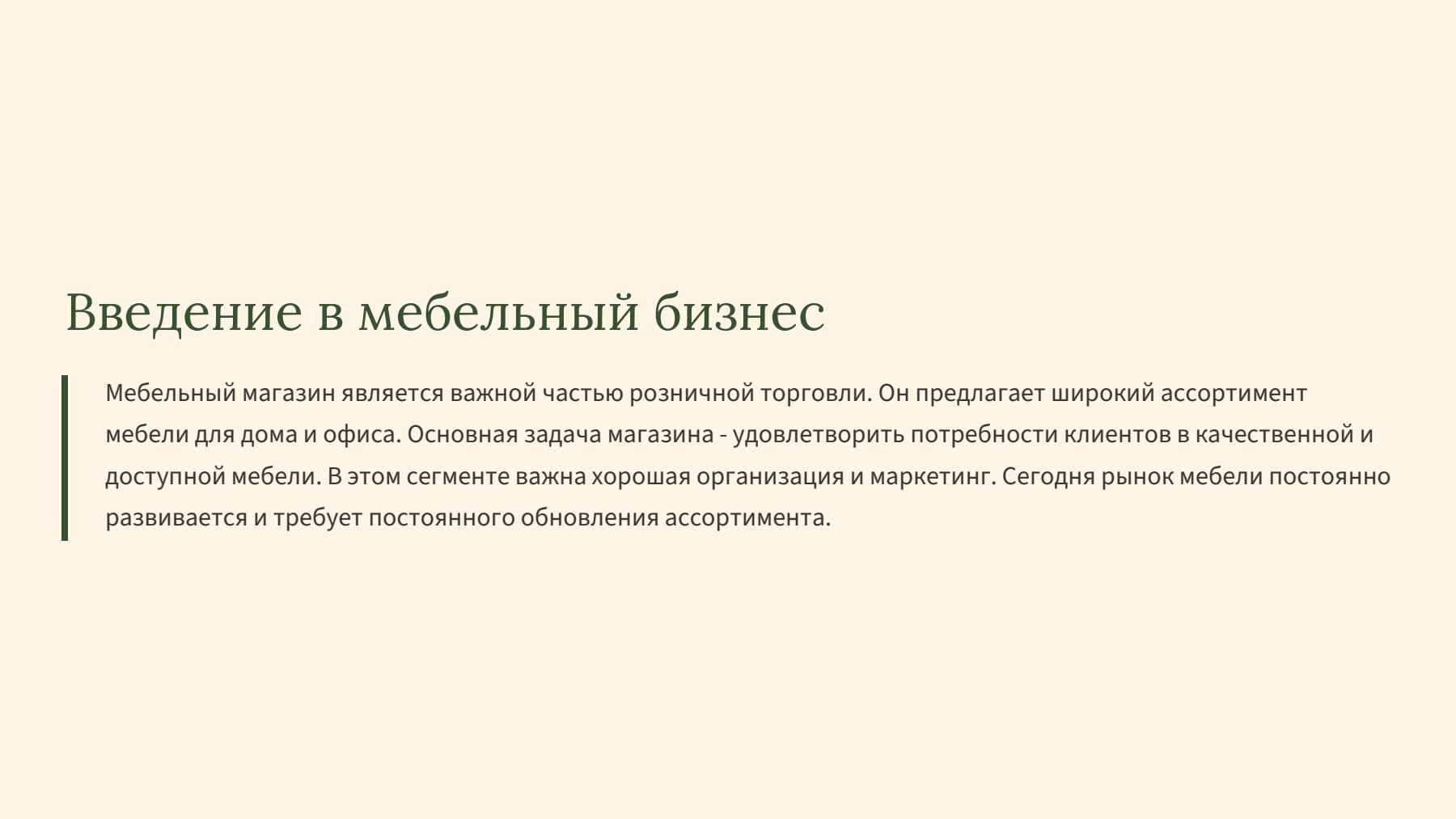 Введение в мебельный бизнес

Мебельный магазин является важной частью розничной торговли. Он предлагает широкий ассортимент мебели для дома и офиса. Основная задача магазина - удовлетворить потребности клиентов в качественной и доступной мебели. В этом сегменте важна хорошая организация и маркетинг. Сегодня рынок мебели постоянно развивается и требует постоянного обновления ассортимента.